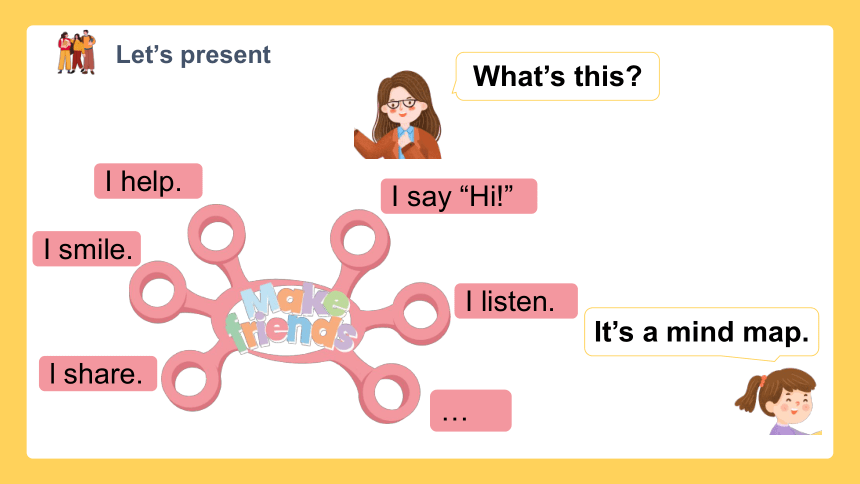 Let’s present

What’s this?

I help.

I say “Hi!”

I smile.

Make friends

I listen.

It’s a mind map.

I share.

…